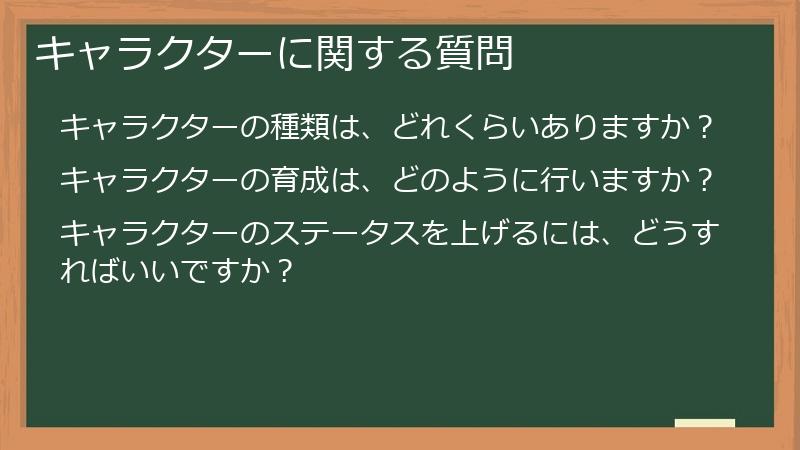 キャラクターに関する質問

キャラクターの種類は、どれくらいありますか？

キャラクターの育成は、どのように行いますか？

キャラクターのステータスを上げるには、どうすればいいですか？